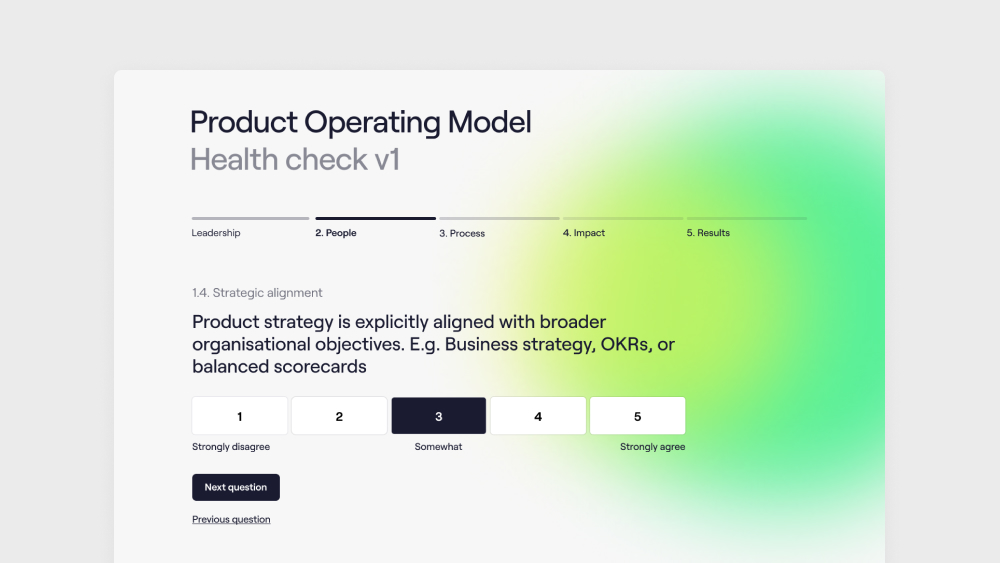 Product Operating Model
Health check v1

Leadership
2. People
3. Process
4. Impact
5. Results

1.4. Strategic alignment

Product strategy is explicitly aligned with broader organisational objectives. E.g. Business strategy, OKRs, or balanced scorecards

1
2
3
4
5

Strongly disagree
Somewhat
Strongly agree

Next question

Previous question